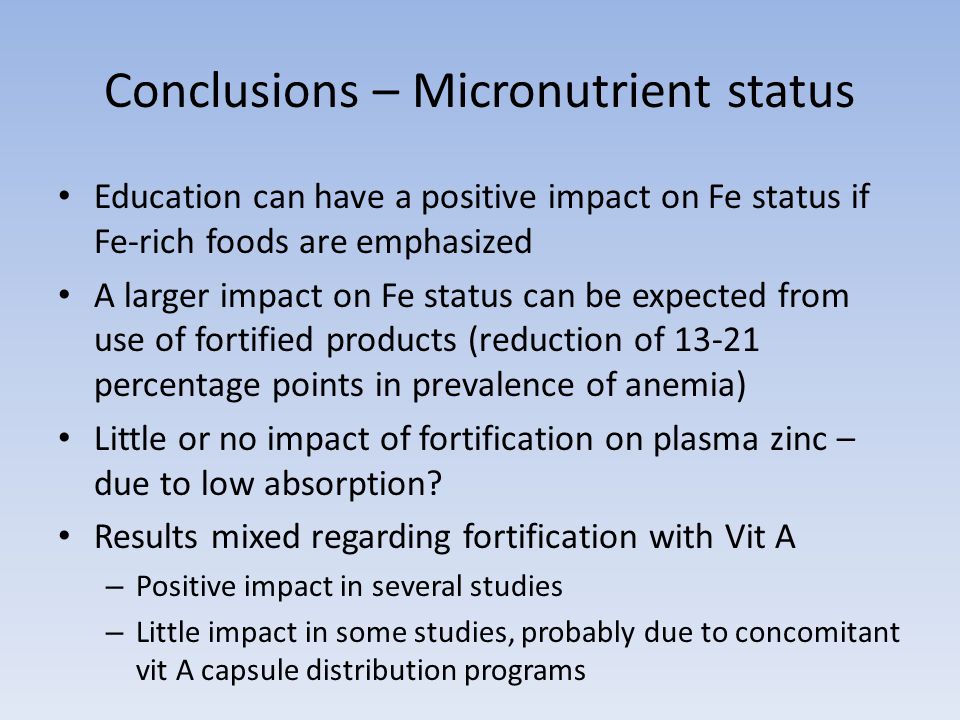 Conclusions – Micronutrient status

• Education can have a positive impact on Fe status if Fe-rich foods are emphasized
• A larger impact on Fe status can be expected from use of fortified products (reduction of 13-21 percentage points in prevalence of anemia)
• Little or no impact of fortification on plasma zinc – due to low absorption?
• Results mixed regarding fortification with Vit A
– Positive impact in several studies
– Little impact in some studies, probably due to concomitant vit A capsule distribution programs